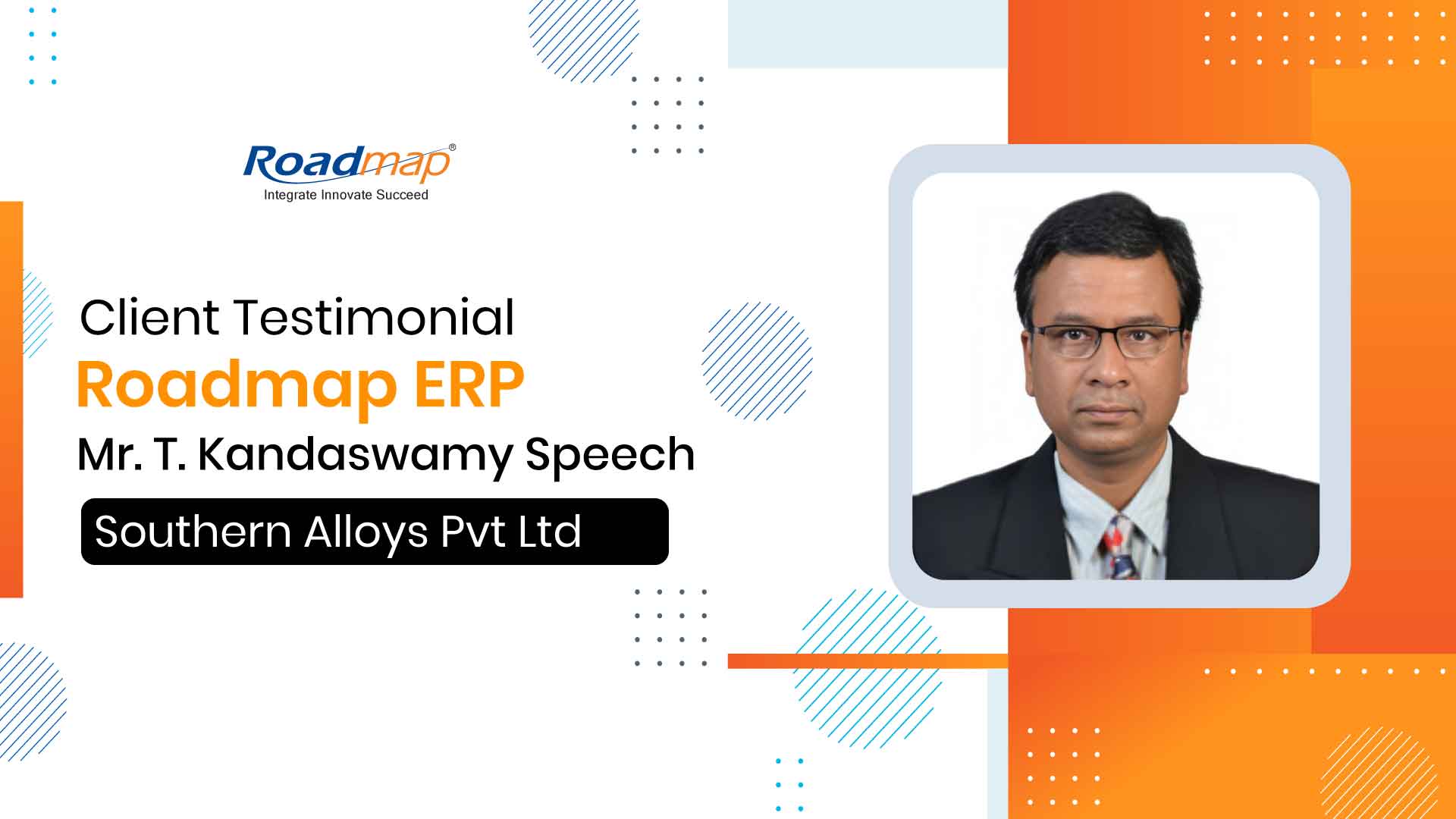 Roadmap®
Integrate Innovate Succeed

Client Testimonial
Roadmap ERP
Mr. T. Kandaswamy Speech
Southern Alloys Pvt Ltd